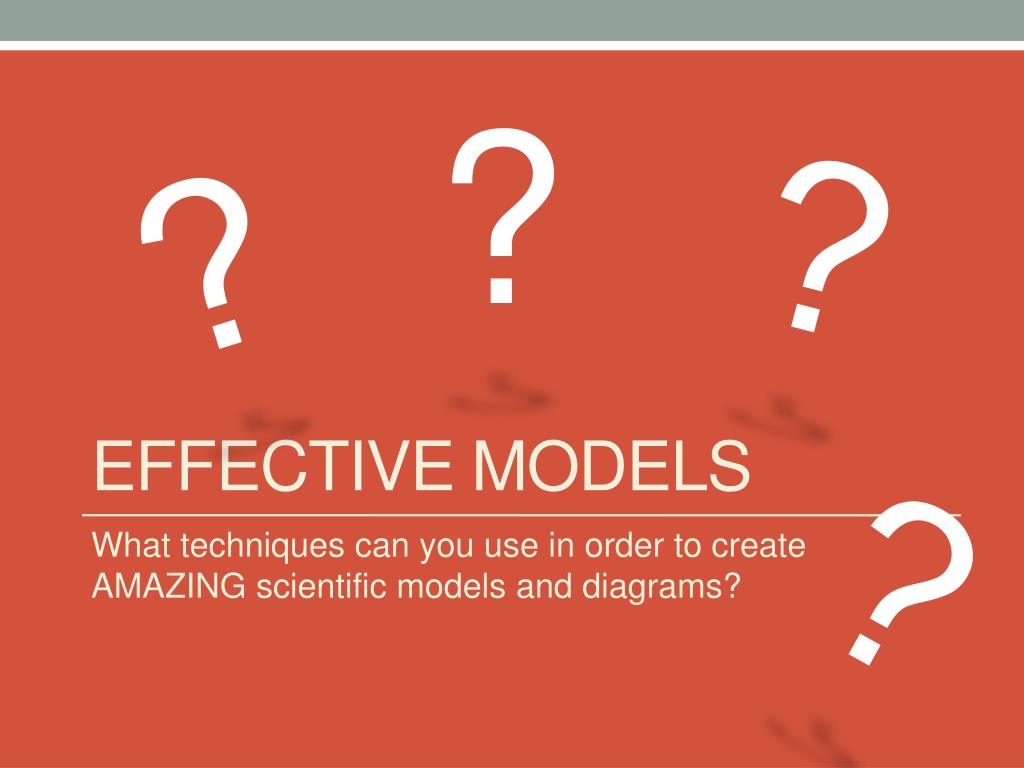 ? ? ?

EFFECTIVE MODELS

What techniques can you use in order to create AMAZING scientific models and diagrams?

?